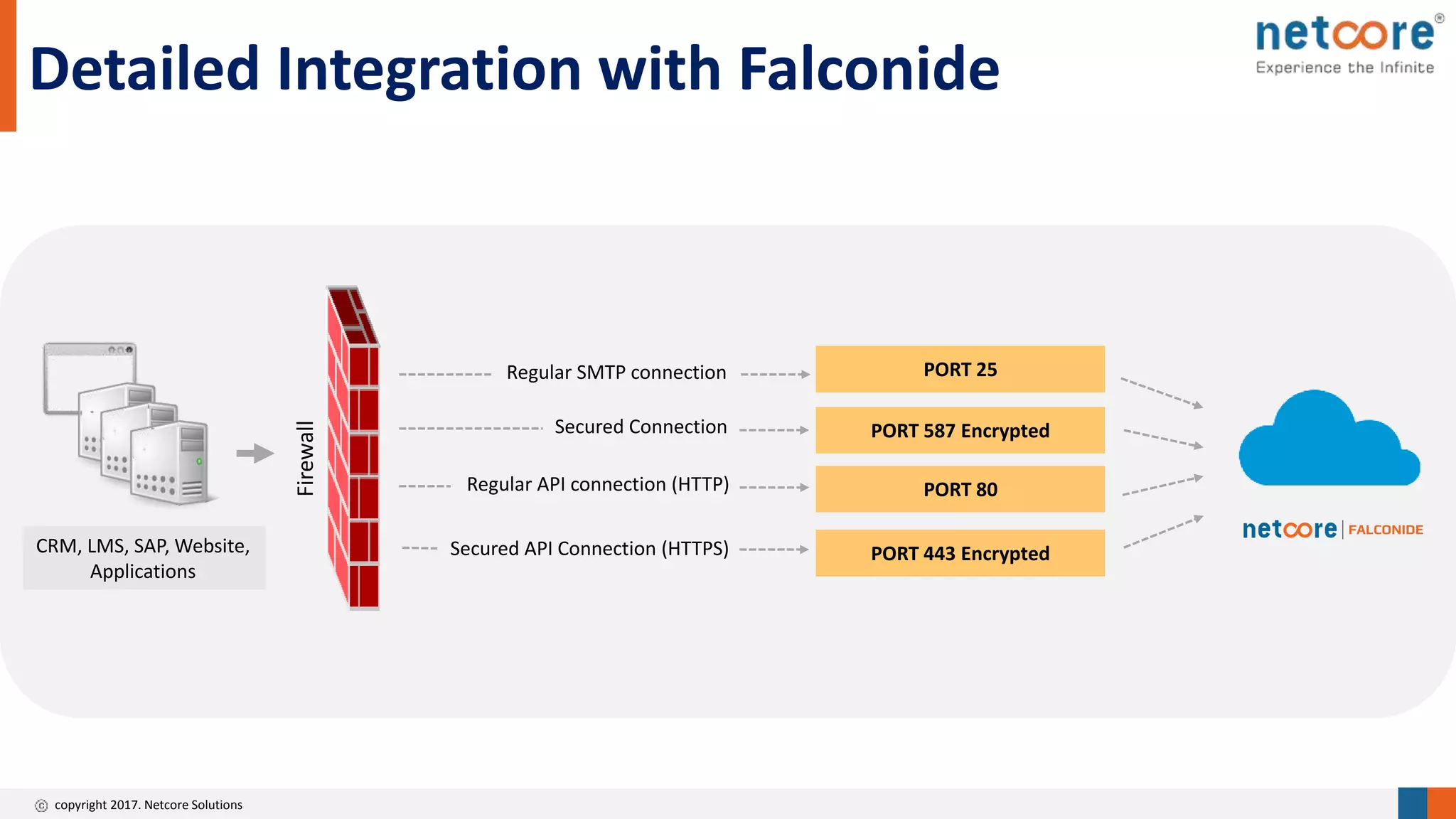 Detailed Integration with Falconide

netcore®
Experience the Infinite

CRM, LMS, SAP, Website, Applications

Firewall

Regular SMTP connection

Secured Connection

Regular API connection (HTTP)

Secured API Connection (HTTPS)

PORT 25

PORT 587 Encrypted

PORT 80

PORT 443 Encrypted

netcore | FALCONIDE

© copyright 2017. Netcore Solutions